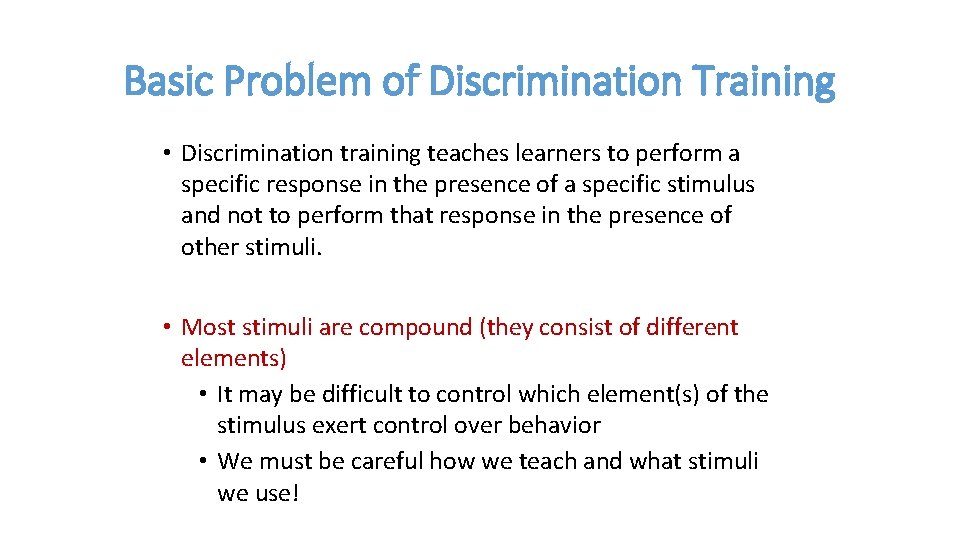 Basic Problem of Discrimination Training

• Discrimination training teaches learners to perform a specific response in the presence of a specific stimulus and not to perform that response in the presence of other stimuli.

• Most stimuli are compound (they consist of different elements)
  • It may be difficult to control which element(s) of the stimulus exert control over behavior
  • We must be careful how we teach and what stimuli we use!